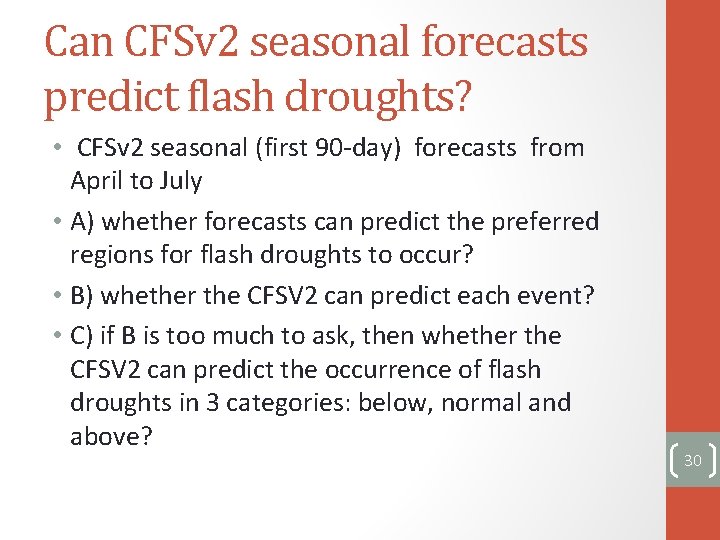 Can CFSv2 seasonal forecasts predict flash droughts?

• CFSv2 seasonal (first 90-day) forecasts from April to July

• A) whether forecasts can predict the preferred regions for flash droughts to occur?

• B) whether the CFSV2 can predict each event?

• C) if B is too much to ask, then whether the CFSV2 can predict the occurrence of flash droughts in 3 categories: below, normal and above?

30